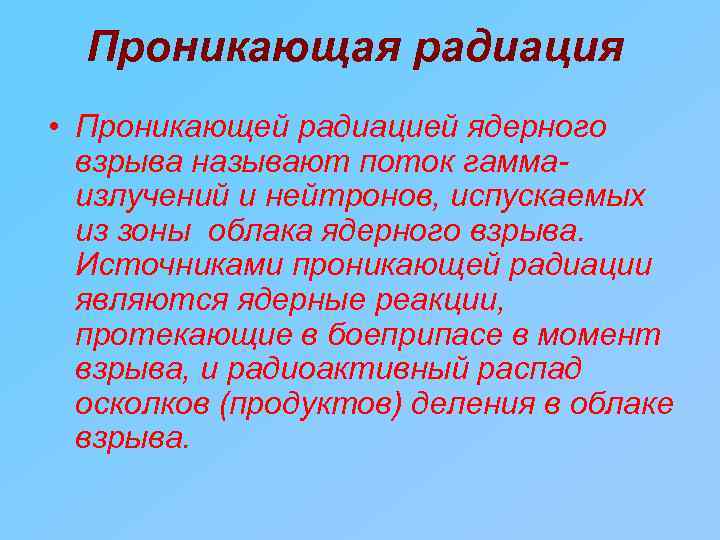 Проникающая радиация

• Проникающей радиацией ядерного взрыва называют поток гамма-излучений и нейтронов, испускаемых из зоны облака ядерного взрыва. Источниками проникающей радиации являются ядерные реакции, протекающие в боеприпасе в момент взрыва, и радиоактивный распад осколков (продуктов) деления в облаке взрыва.